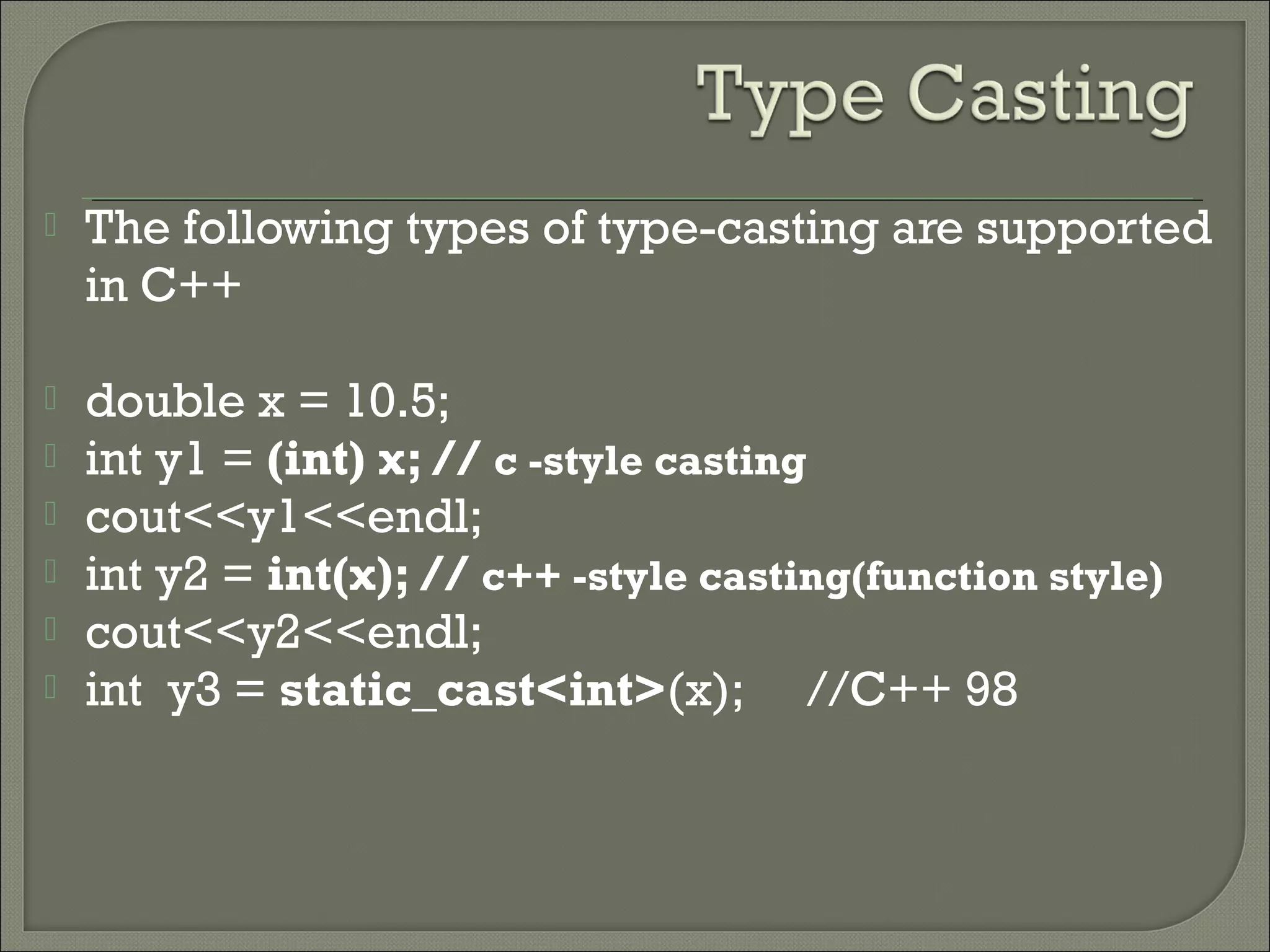 Type Casting

The following types of type-casting are supported in C++

double x = 10.5;
int y1 = (int) x; // c -style casting
cout<<y1<<endl;
int y2 = int(x); // c++ -style casting(function style)
cout<<y2<<endl;
int y3 = static_cast<int>(x); //C++ 98